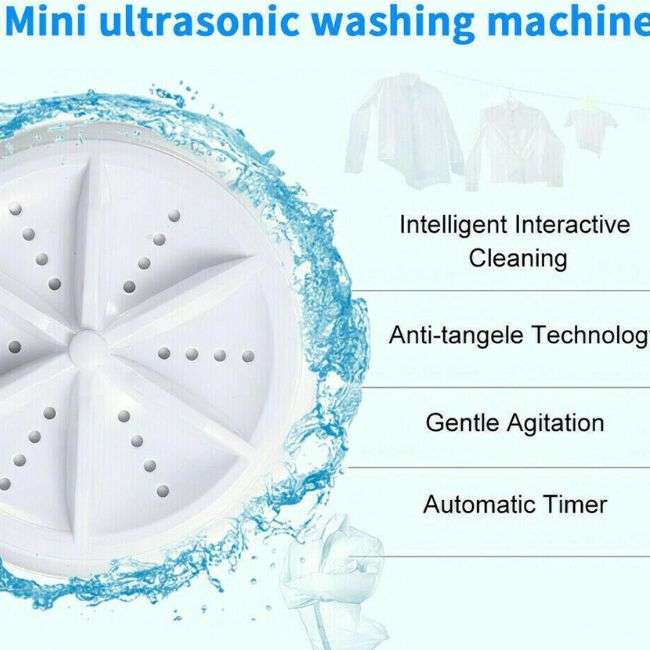 Mini ultrasonic washing machine

Intelligent Interactive Cleaning

Anti-tangele Technolog

Gentle Agitation

Automatic Timer